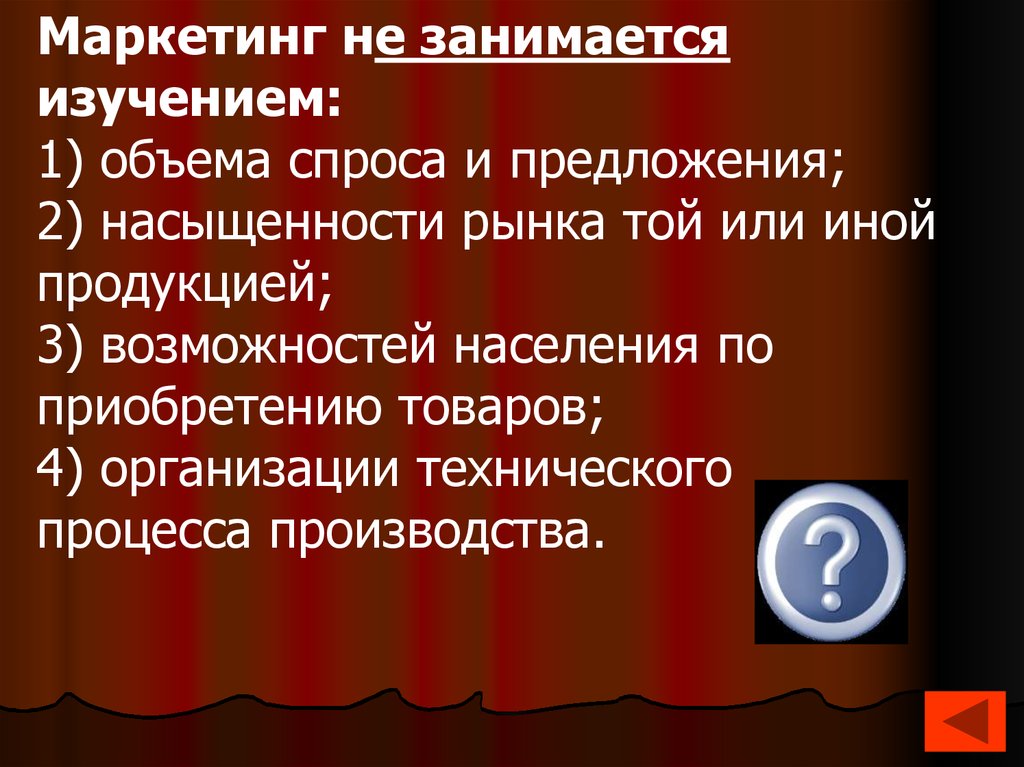 Маркетинг не занимается изучением:
1) объема спроса и предложения;
2) насыщенности рынка той или иной продукцией;
3) возможностей населения по приобретению товаров;
4) организации технического процесса производства.
?